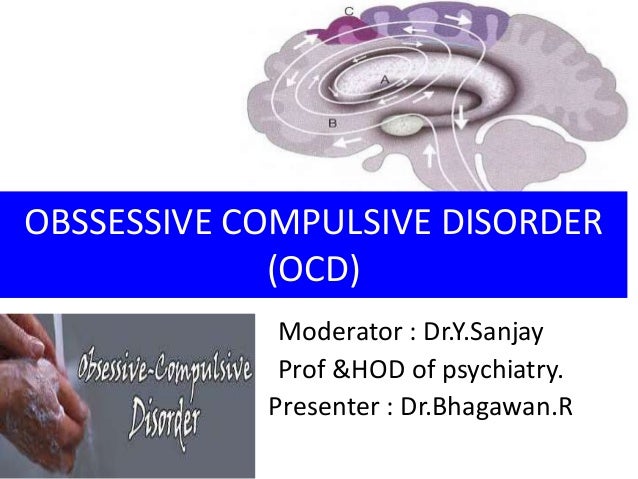 C

A

B

OBSSESSIVE COMPULSIVE DISORDER (OCD)

Obsessive-Compulsive Disorder

Moderator : Dr.Y.Sanjay
Prof &HOD of psychiatry.
Presenter : Dr.Bhagawan.R